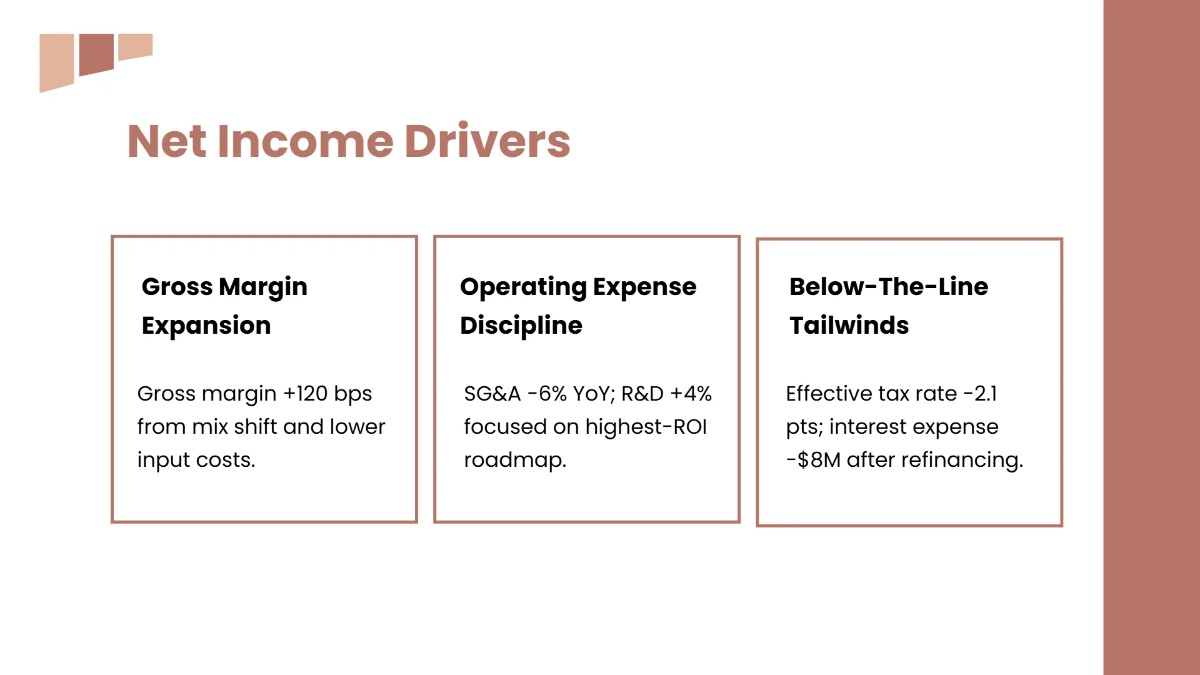 Net Income Drivers

Gross Margin Expansion

Gross margin +120 bps from mix shift and lower input costs.

Operating Expense Discipline

SG&A -6% YoY; R&D +4% focused on highest-ROI roadmap.

Below-The-Line Tailwinds

Effective tax rate -2.1 pts; interest expense -$8M after refinancing.